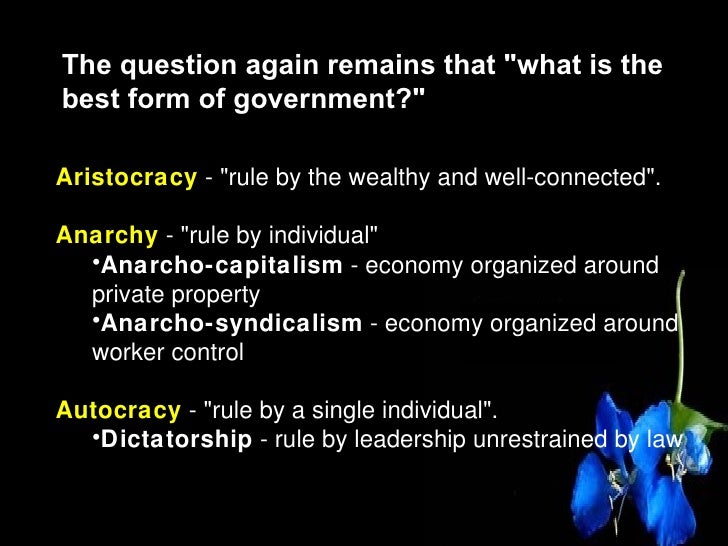 The question again remains that "what is the best form of government?"

Aristocracy - "rule by the wealthy and well-connected".

Anarchy - "rule by individual"
•Anarcho-capitalism - economy organized around private property
•Anarcho-syndicalism - economy organized around worker control

Autocracy - "rule by a single individual".
•Dictatorship - rule by leadership unrestrained by law